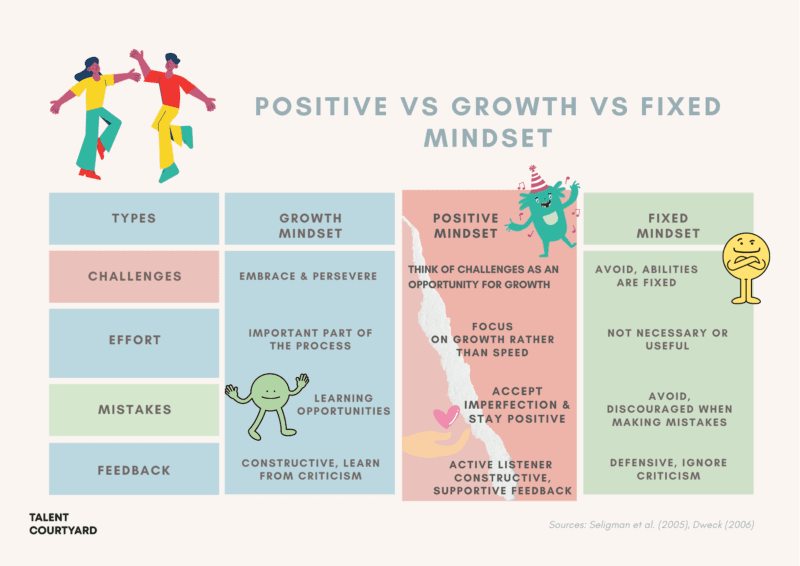 POSITIVE VS GROWTH VS FIXED MINDSET

| TYPES | GROWTH MINDSET | POSITIVE MINDSET | FIXED MINDSET |
|---|---|---|---|
| CHALLENGES | EMBRACE & PERSEVERE | THINK OF CHALLENGES AS AN OPPORTUNITY FOR GROWTH | AVOID, ABILITIES ARE FIXED |
| EFFORT | IMPORTANT PART OF THE PROCESS | FOCUS ON GROWTH RATHER THAN SPEED | NOT NECESSARY OR USEFUL |
| MISTAKES | LEARNING OPPORTUNITIES | ACCEPT IMPERFECTION & STAY POSITIVE | AVOID, DISCOURAGED WHEN MAKING MISTAKES |
| FEEDBACK | CONSTRUCTIVE, LEARN FROM CRITICISM | ACTIVE LISTENER CONSTRUCTIVE, SUPPORTIVE FEEDBACK | DEFENSIVE, IGNORE CRITICISM |

TALENT COURTYARD

Sources: Seligman et al. (2005), Dweck (2006)